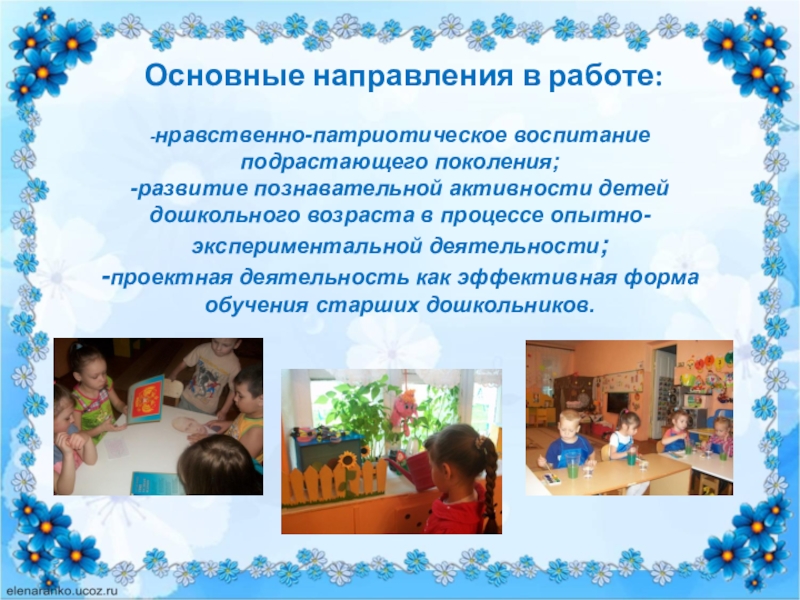 Основные направления в работе:

-нравственно-патриотическое воспитание подрастающего поколения;
-развитие познавательной активности детей дошкольного возраста в процессе опытно-экспериментальной деятельности;
-проектная деятельность как эффективная форма обучения старших дошкольников.

elenaranko.ucoz.ru